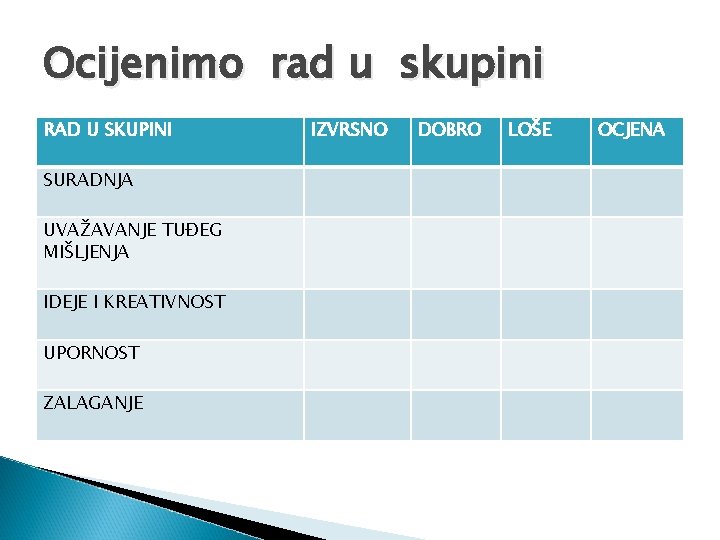 Ocijenimo rad u skupini

| RAD U SKUPINI | IZVRSNO | DOBRO | LOŠE | OCJENA |
|---|---|---|---|---|
| SURADNJA | | | | |
| UVAŽAVANJE TUĐEG MIŠLJENJA | | | | |
| IDEJE I KREATIVNOST | | | | |
| UPORNOST | | | | |
| ZALAGANJE | | | | |